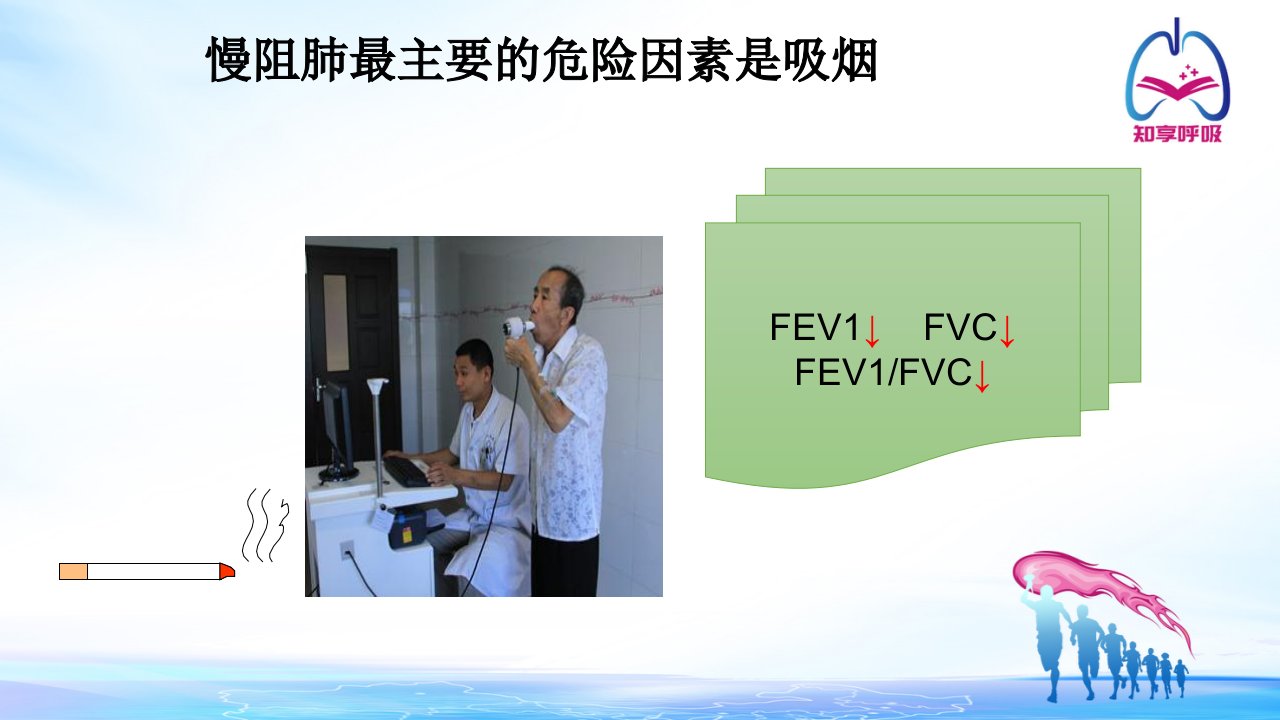 慢阻肺最主要的危险因素是吸烟

知享呼吸

FEV1↓ FVC↓
FEV1/FVC↓